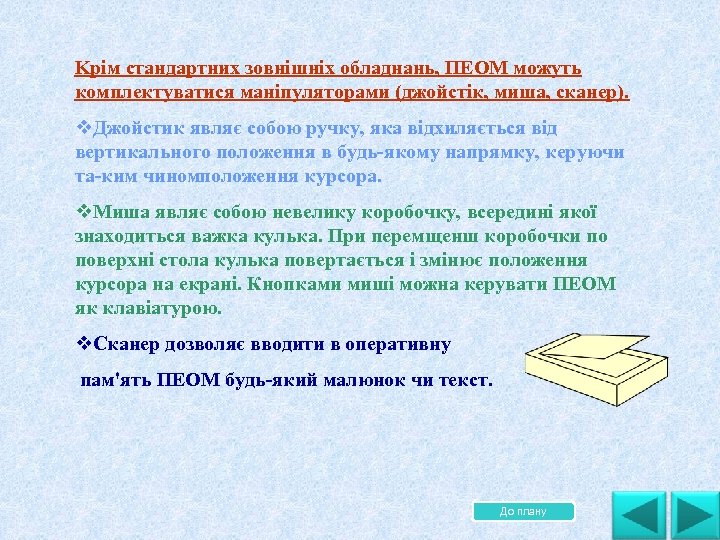 Крім стандартних зовнішніх обладнань, ПЕОМ можуть комплектуватися маніпуляторами (джойстік, миша, сканер).

❖Джойстик являє собою ручку, яка відхиляється від вертикального положення в будь-якому напрямку, керуючи та-ким чиномположення курсора.

❖Миша являє собою невелику коробочку, всередині якої знаходиться важка кулька. При перемщенш коробочки по поверхні стола кулька повертається і змінює положення курсора на екрані. Кнопками миші можна керувати ПЕОМ як клавіатурою.

❖Сканер дозволяє вводити в оперативну

пам'ять ПЕОМ будь-який малюнок чи текст.

До плану